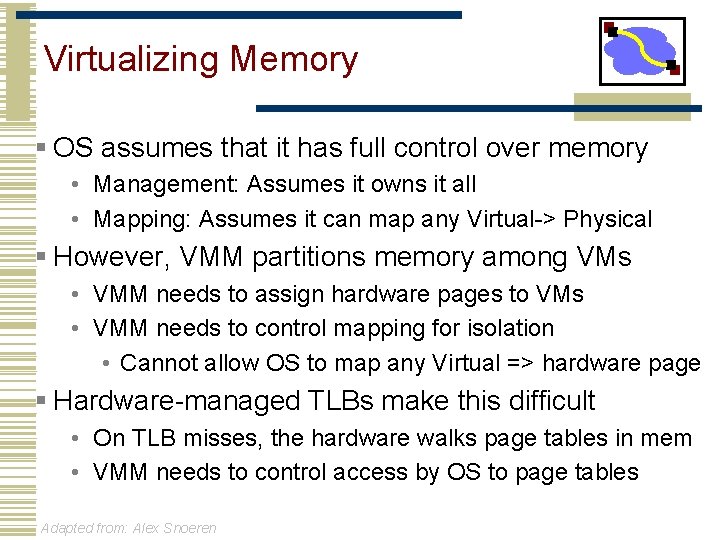 Virtualizing Memory

▪ OS assumes that it has full control over memory
• Management: Assumes it owns it all
• Mapping: Assumes it can map any Virtual-> Physical

▪ However, VMM partitions memory among VMs
• VMM needs to assign hardware pages to VMs
• VMM needs to control mapping for isolation
• Cannot allow OS to map any Virtual => hardware page

▪ Hardware-managed TLBs make this difficult
• On TLB misses, the hardware walks page tables in mem
• VMM needs to control access by OS to page tables

Adapted from: Alex Snoeren